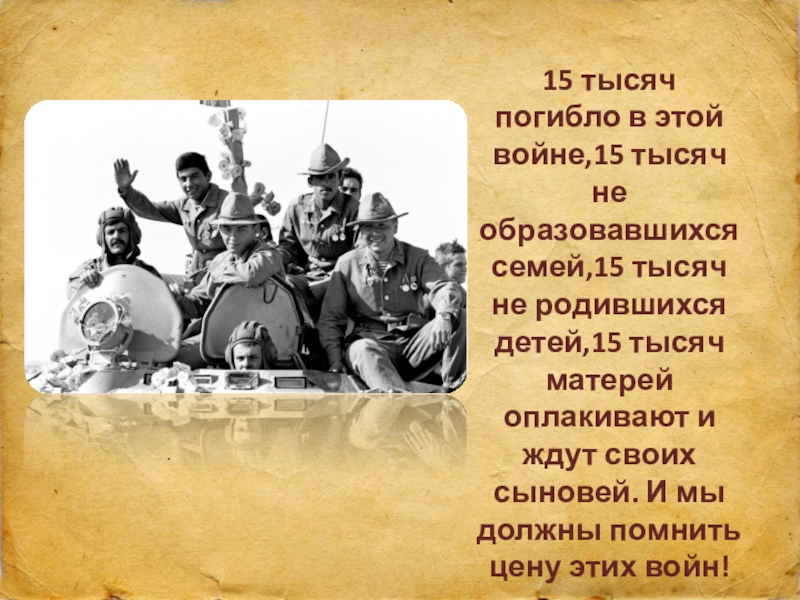 15 тысяч погибло в этой войне,15 тысяч не образовавшихся семей,15 тысяч не родившихся детей,15 тысяч матерей оплакивают и ждут своих сыновей. И мы должны помнить цену этих войн!